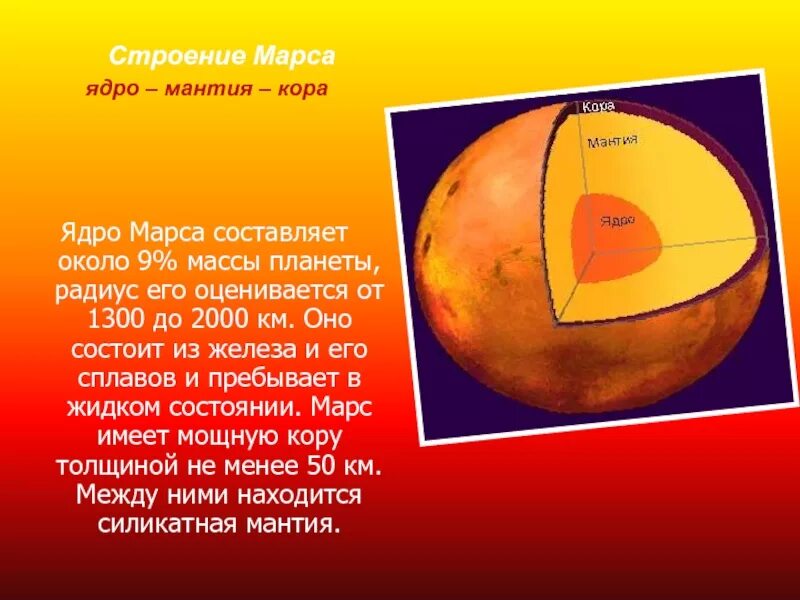 Строение Марса
ядро – мантия – кора

Кора
Мантия
Ядро

Ядро Марса составляет около 9% массы планеты, радиус его оценивается от 1300 до 2000 км. Оно состоит из железа и его сплавов и пребывает в жидком состоянии. Марс имеет мощную кору толщиной не менее 50 км. Между ними находится силикатная мантия.